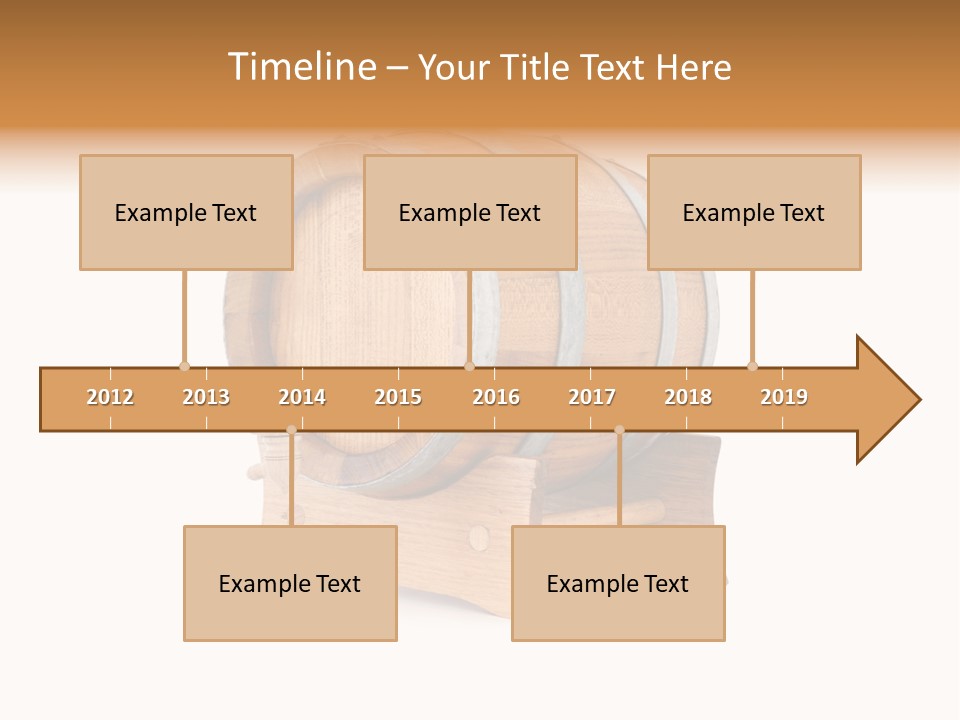 Timeline – Your Title Text Here

Example Text

Example Text

Example Text

2012 2013 2014 2015 2016 2017 2018 2019

Example Text

Example Text